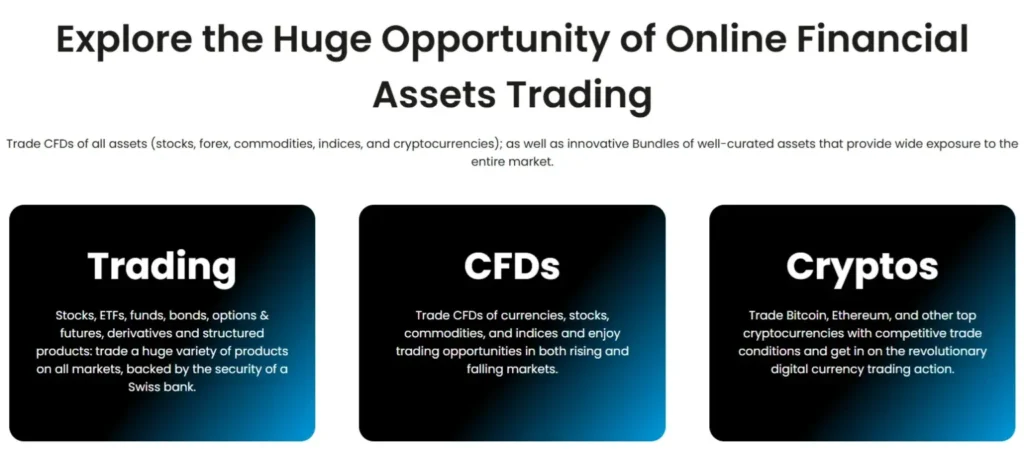 Explore the Huge Opportunity of Online Financial Assets Trading

Trade CFDs of all assets (stocks, forex, commodities, indices, and cryptocurrencies); as well as innovative Bundles of well-curated assets that provide wide exposure to the entire market.

Trading

Stocks, ETFs, funds, bonds, options & futures, derivatives and structured products: trade a huge variety of products on all markets, backed by the security of a Swiss bank.

CFDs

Trade CFDs of currencies, stocks, commodities, and indices and enjoy trading opportunities in both rising and falling markets.

Cryptos

Trade Bitcoin, Ethereum, and other top cryptocurrencies with competitive trade conditions and get in on the revolutionary digital currency trading action.